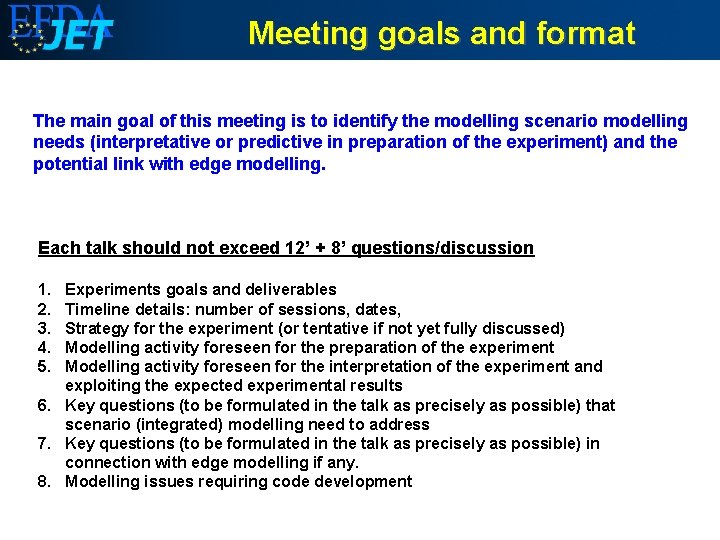 EFDA JET

Meeting goals and format

The main goal of this meeting is to identify the modelling scenario modelling needs (interpretative or predictive in preparation of the experiment) and the potential link with edge modelling.

Each talk should not exceed 12' + 8' questions/discussion

1. Experiments goals and deliverables
2. Timeline details: number of sessions, dates,
3. Strategy for the experiment (or tentative if not yet fully discussed)
4. Modelling activity foreseen for the preparation of the experiment
5. Modelling activity foreseen for the interpretation of the experiment and exploiting the expected experimental results
6. Key questions (to be formulated in the talk as precisely as possible) that scenario (integrated) modelling need to address
7. Key questions (to be formulated in the talk as precisely as possible) in connection with edge modelling if any.
8. Modelling issues requiring code development